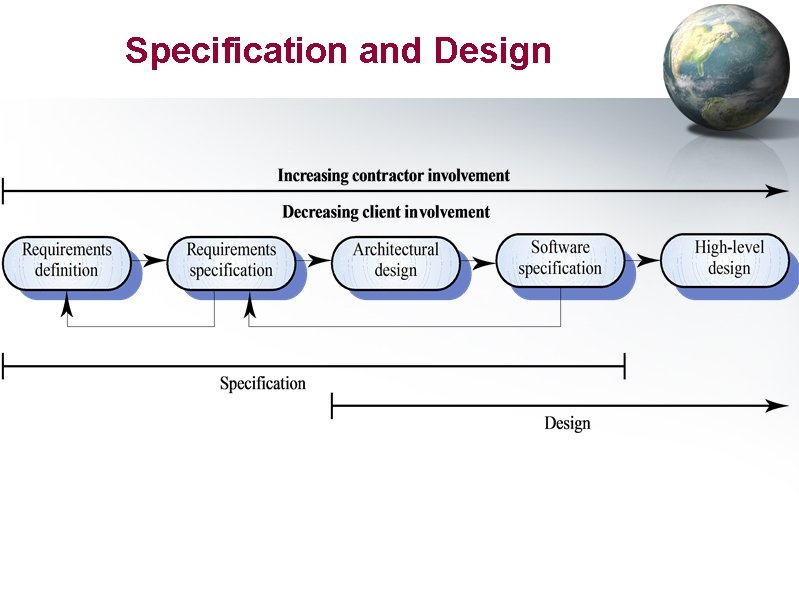 Specification and Design

Increasing contractor involvement

Decreasing client involvement

Requirements definition

Requirements specification

Architectural design

Software specification

High-level design

Specification

Design